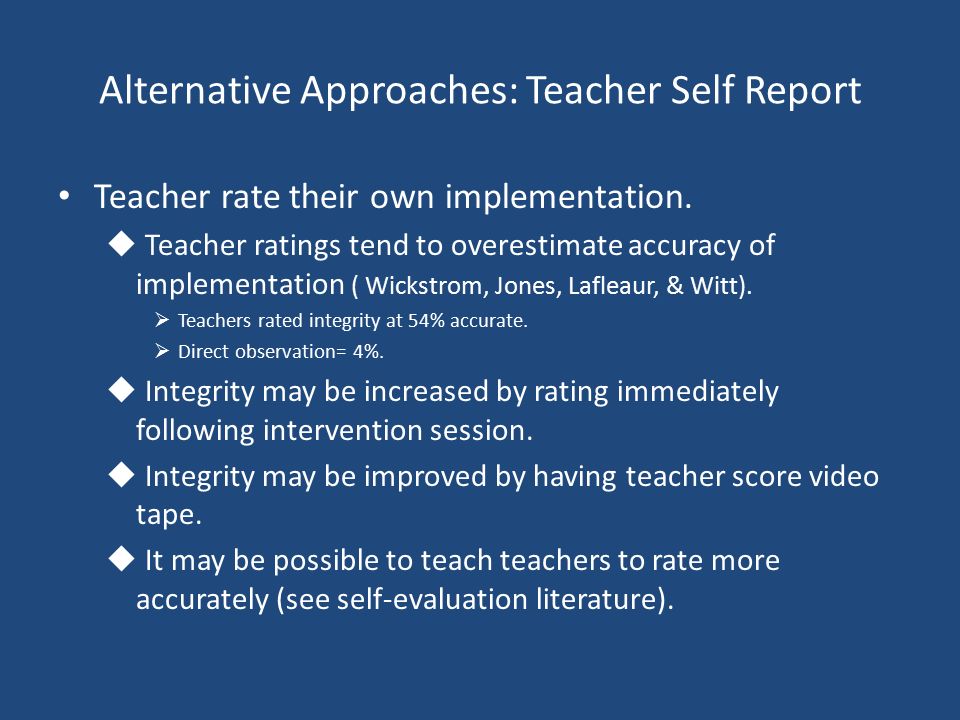 Alternative Approaches: Teacher Self Report

• Teacher rate their own implementation.

◆ Teacher ratings tend to overestimate accuracy of implementation ( Wickstrom, Jones, Lafleaur, & Witt).

➢ Teachers rated integrity at 54% accurate.

➢ Direct observation= 4%.

◆ Integrity may be increased by rating immediately following intervention session.

◆ Integrity may be improved by having teacher score video tape.

◆ It may be possible to teach teachers to rate more accurately (see self-evaluation literature).